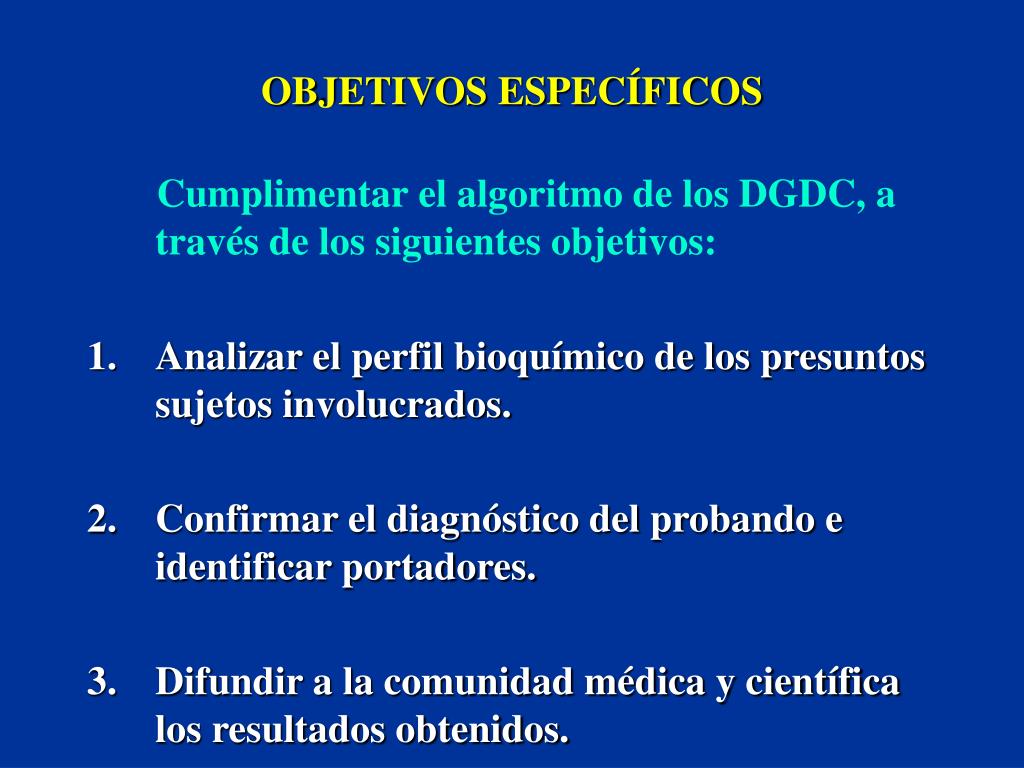 OBJETIVOS ESPECÍFICOS

Cumplimentar el algoritmo de los DGDC, a través de los siguientes objetivos:

1. Analizar el perfil bioquímico de los presuntos sujetos involucrados.

2. Confirmar el diagnóstico del probando e identificar portadores.

3. Difundir a la comunidad médica y científica los resultados obtenidos.